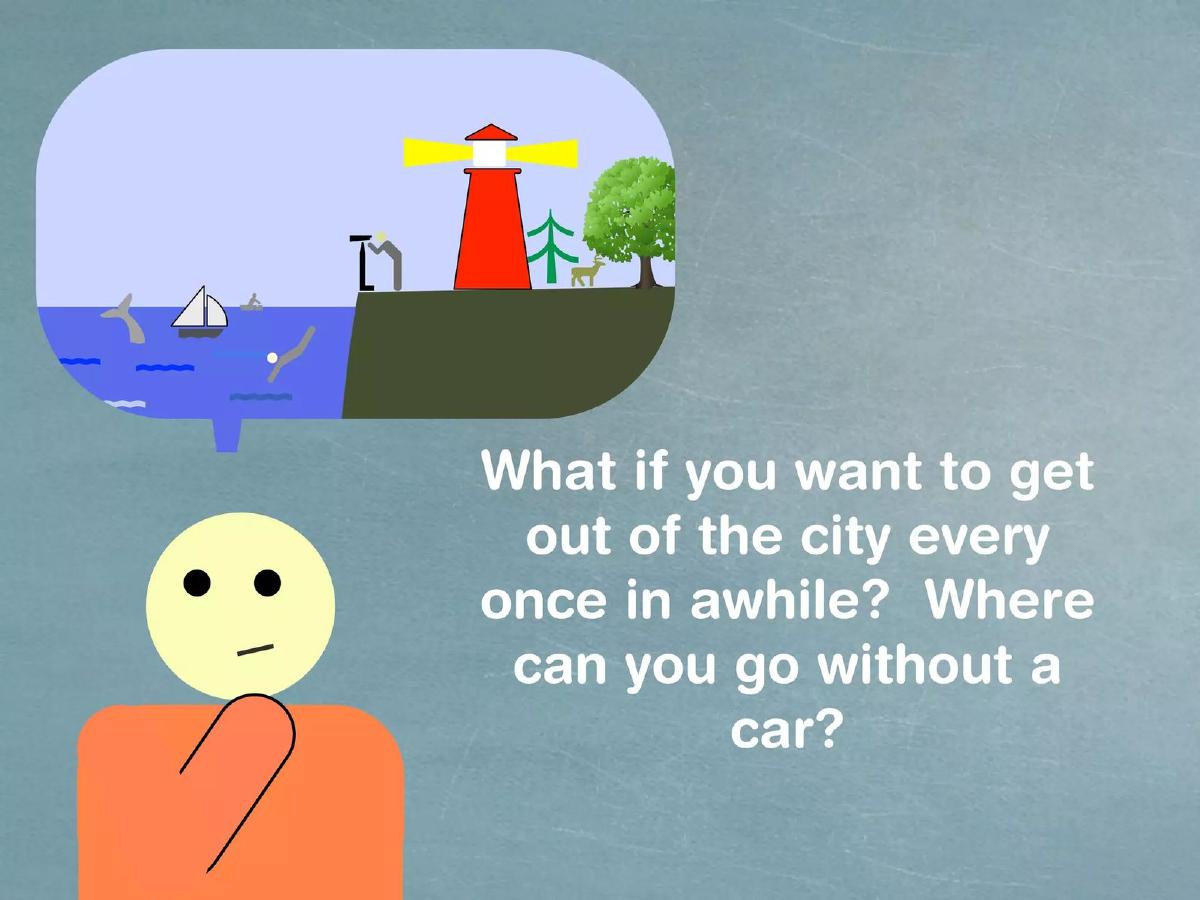 What if you want to get out of the city every once in awhile?  Where can you go without a car?